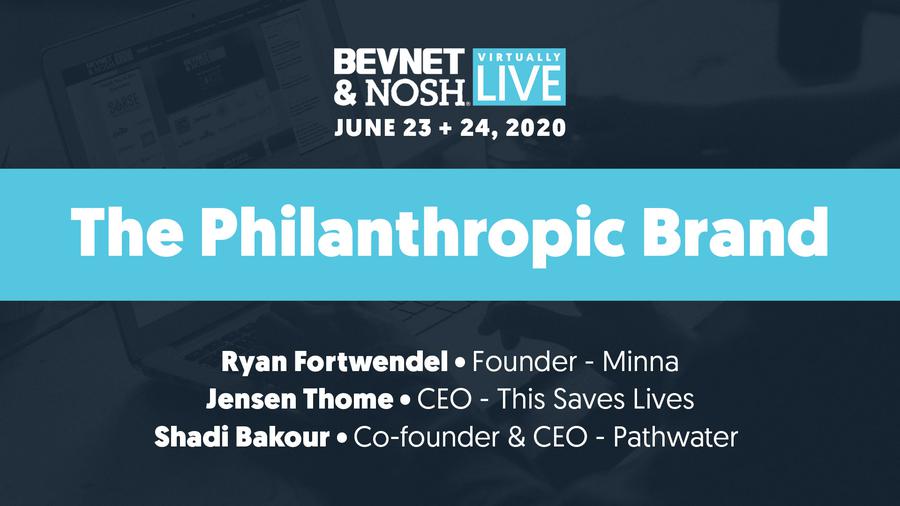 BEVNET & NOSH VIRTUALLY LIVE
JUNE 23 + 24, 2020

The Philanthropic Brand

Ryan Fortwendel • Founder - Minna
Jensen Thome • CEO - This Saves Lives
Shadi Bakour • Co-founder & CEO - Pathwater